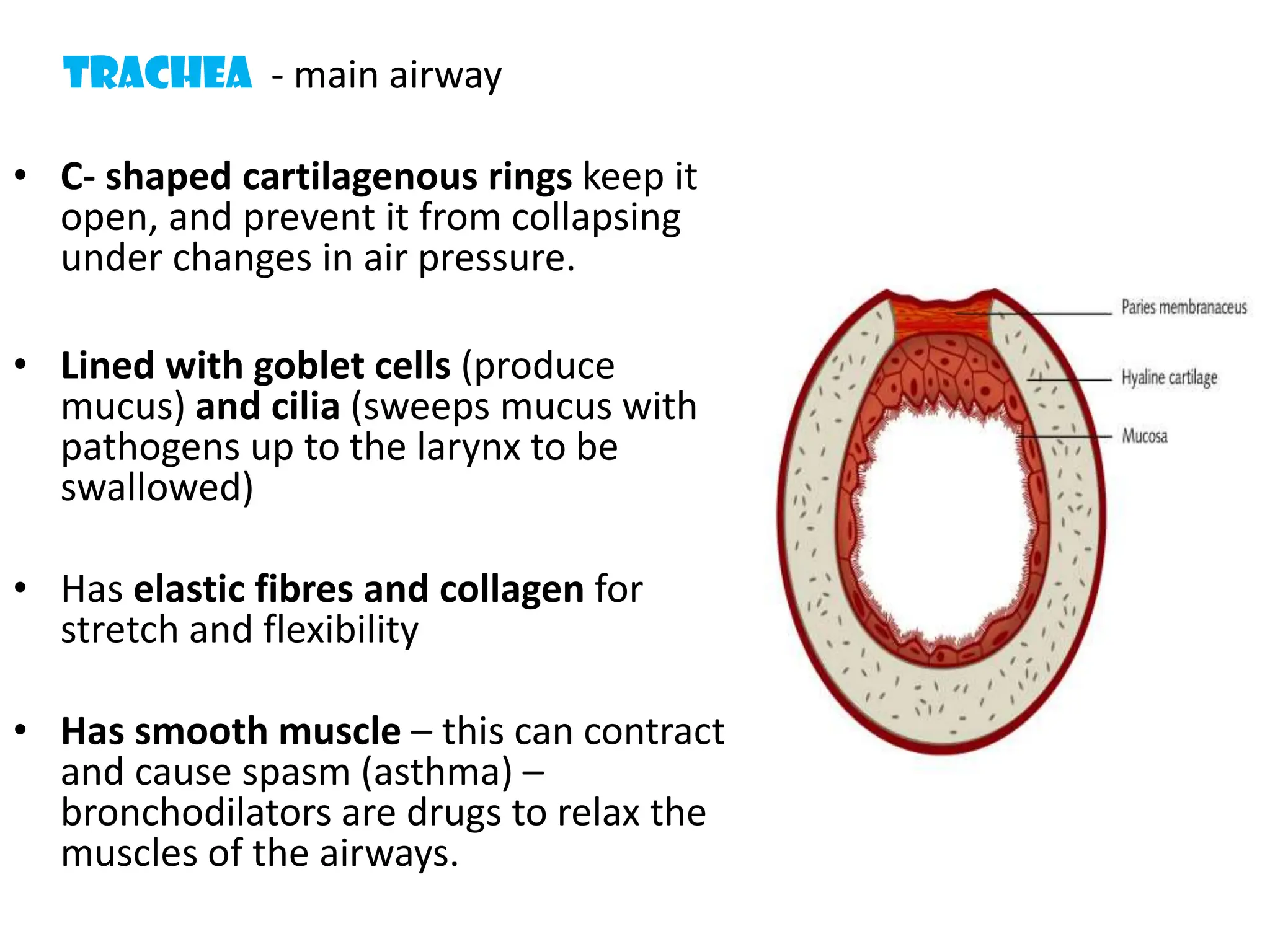 TRACHEA - main airway

• C- shaped cartilagenous rings keep it open, and prevent it from collapsing under changes in air pressure.

• Lined with goblet cells (produce mucus) and cilia (sweeps mucus with pathogens up to the larynx to be swallowed)

• Has elastic fibres and collagen for stretch and flexibility

• Has smooth muscle – this can contract and cause spasm (asthma) – bronchodilators are drugs to relax the muscles of the airways.

Paries membranaceus

Hyaline cartilage

Mucosa